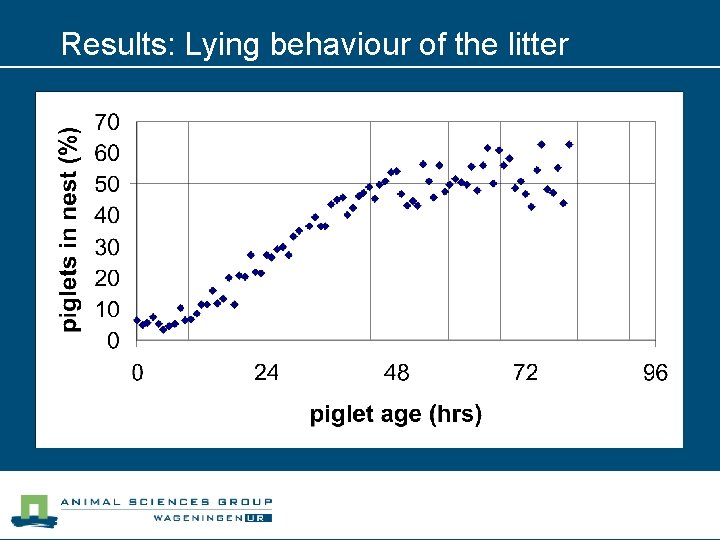 Results: Lying behaviour of the litter

piglets in nest (%)

70
60
50
40
30
20
10
0

0
24
48
72
96

piglet age (hrs)

ANIMAL SCIENCES GROUP
WAGENINGEN UR